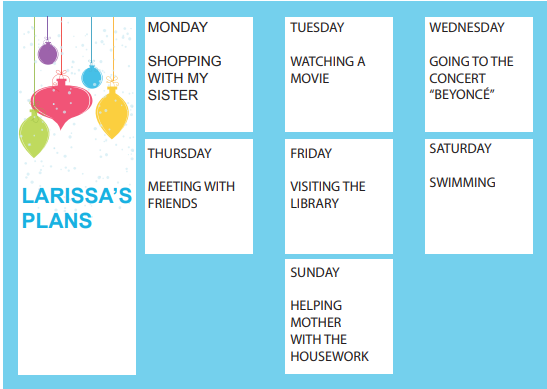 LARISSA'S PLANS

MONDAY

SHOPPING WITH MY SISTER

TUESDAY

WATCHING A MOVIE

WEDNESDAY

GOING TO THE CONCERT "BEYONCÉ"

THURSDAY

MEETING WITH FRIENDS

FRIDAY

VISITING THE LIBRARY

SATURDAY

SWIMMING

SUNDAY

HELPING MOTHER WITH THE HOUSEWORK